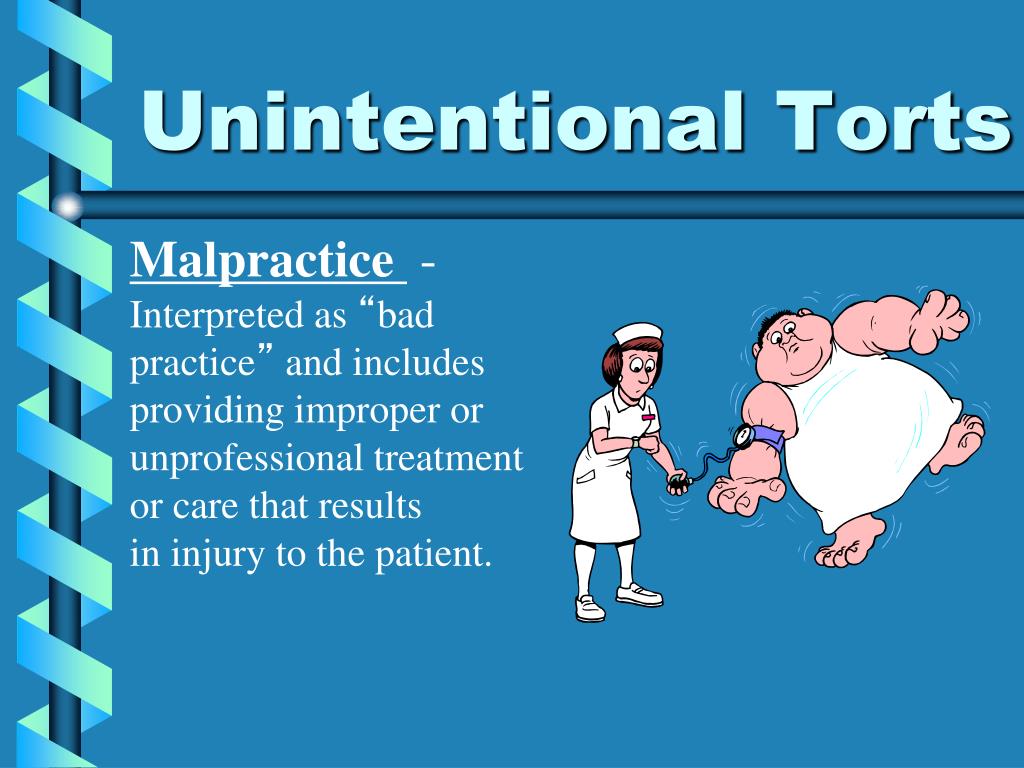 Unintentional Torts

Malpractice - Interpreted as “bad practice” and includes providing improper or unprofessional treatment or care that results in injury to the patient.